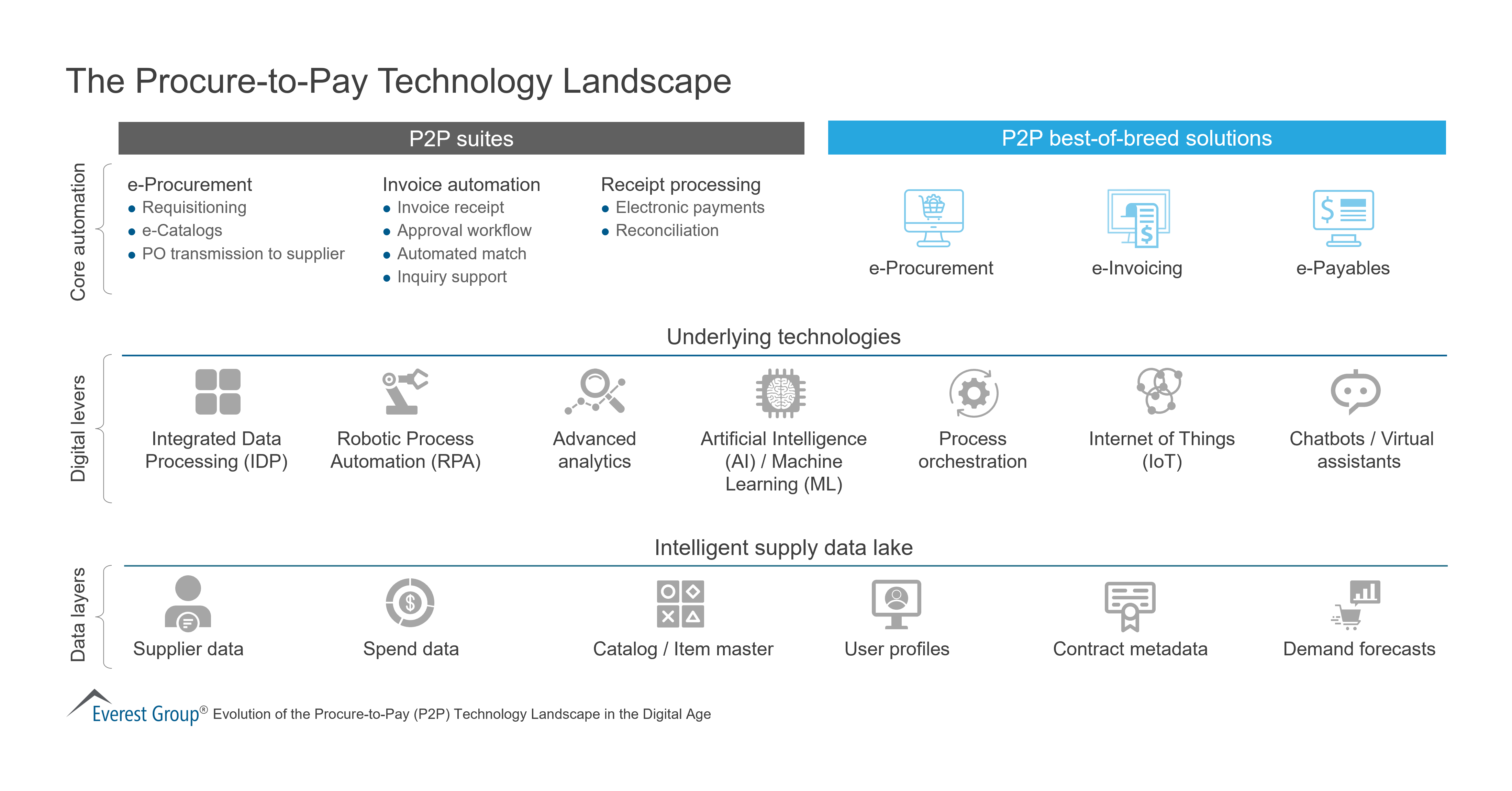 The Procure-to-Pay Technology Landscape

Core automation

P2P suites

e-Procurement
- Requisitioning
- e-Catalogs
- PO transmission to supplier

Invoice automation
- Invoice receipt
- Approval workflow
- Automated match
- Inquiry support

Receipt processing
- Electronic payments
- Reconciliation

P2P best-of-breed solutions

e-Procurement

e-Invoicing

e-Payables

Digital levers

Underlying technologies

Integrated Data Processing (IDP)

Robotic Process Automation (RPA)

Advanced analytics

Artificial Intelligence (AI) / Machine Learning (ML)

Process orchestration

Internet of Things (IoT)

Chatbots / Virtual assistants

Data layers

Intelligent supply data lake

Supplier data

Spend data

Catalog / Item master

User profiles

Contract metadata

Demand forecasts

Everest Group® Evolution of the Procure-to-Pay (P2P) Technology Landscape in the Digital Age